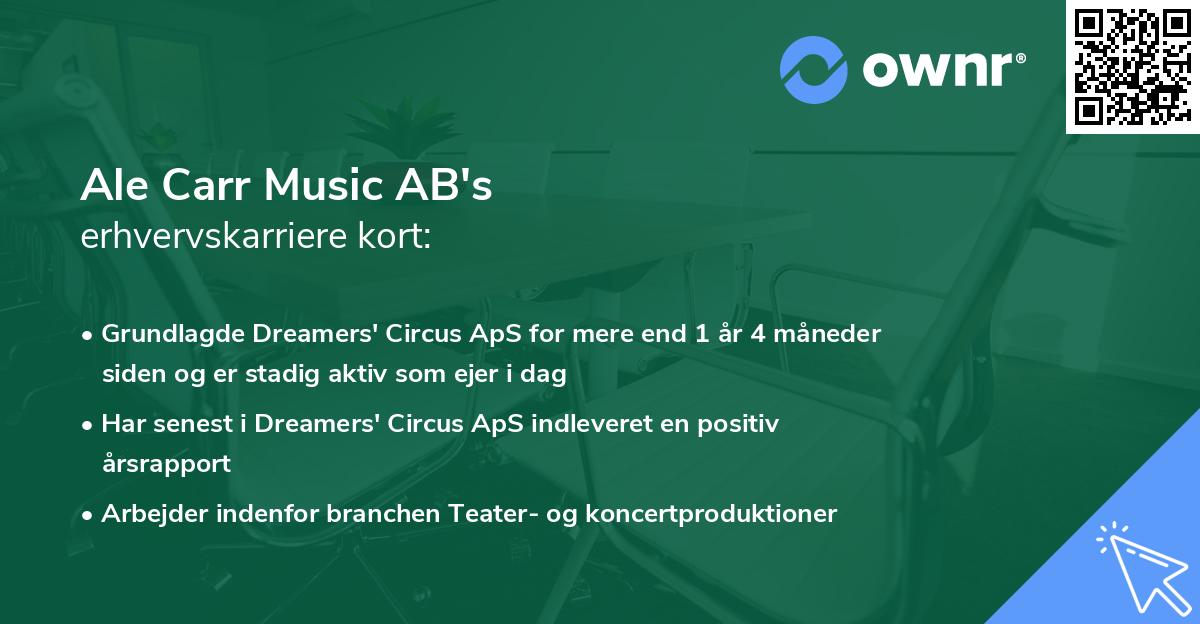 ownr®

Ale Carr Music AB's
erhvervskarriere kort:

• Grundlagde Dreamers' Circus ApS for mere end 1 år 4 måneder siden og er stadig aktiv som ejer i dag
• Har senest i Dreamers' Circus ApS indleveret en positiv årsrapport
• Arbejder indenfor branchen Teater- og koncertproduktioner